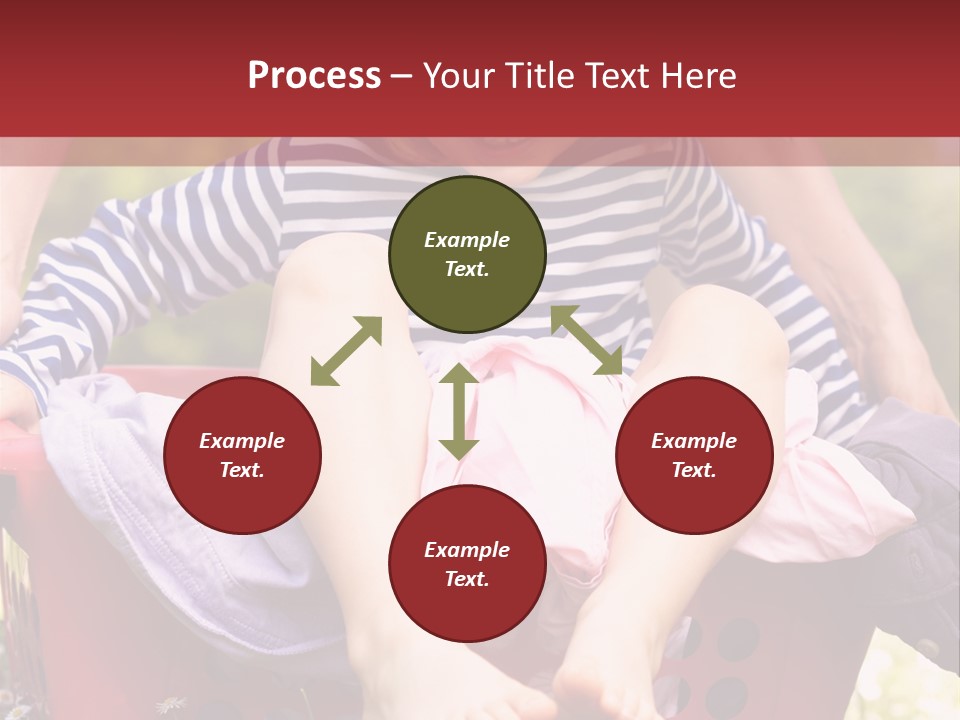 Process – Your Title Text Here

Example Text.

Example Text.

Example Text.

Example Text.